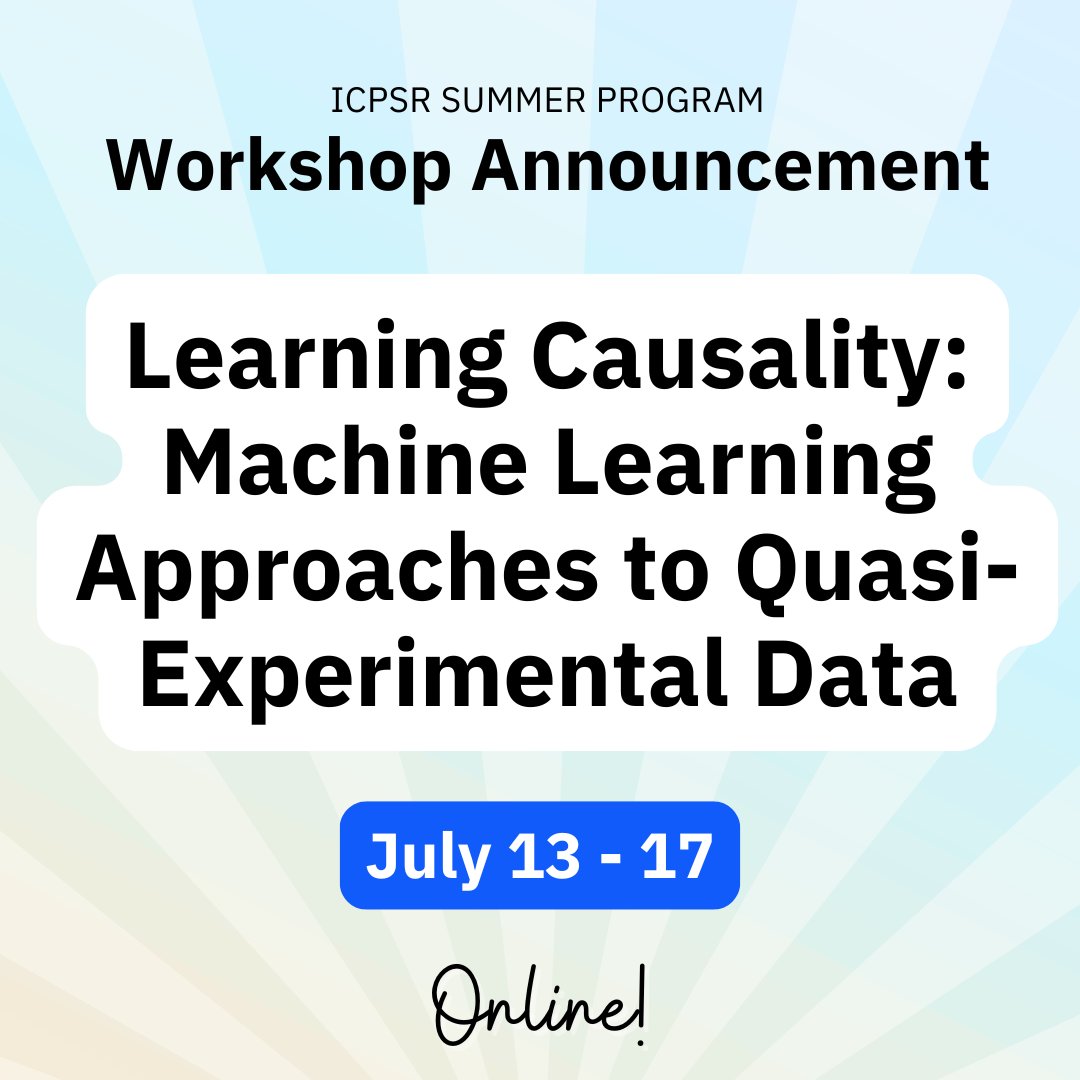 ICPSR SUMMER PROGRAM
Workshop Announcement

Learning Causality: Machine Learning Approaches to Quasi-Experimental Data

July 13 - 17

Online!